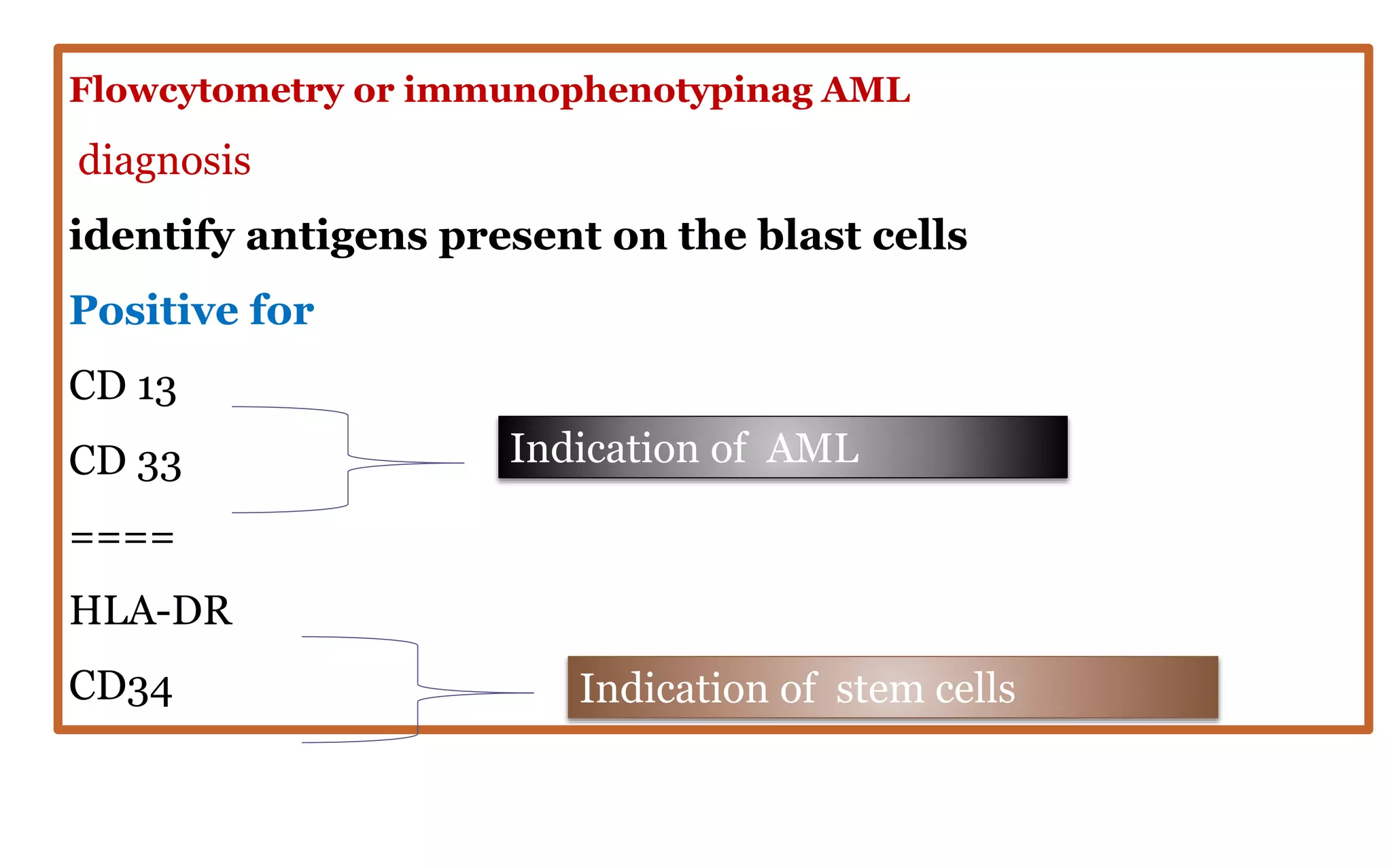 Flowcytometry or immunophenotypinag AML

diagnosis

identify antigens present on the blast cells

Positive for

CD 13

CD 33

====

HLA-DR

CD34

Indication of AML

Indication of stem cells